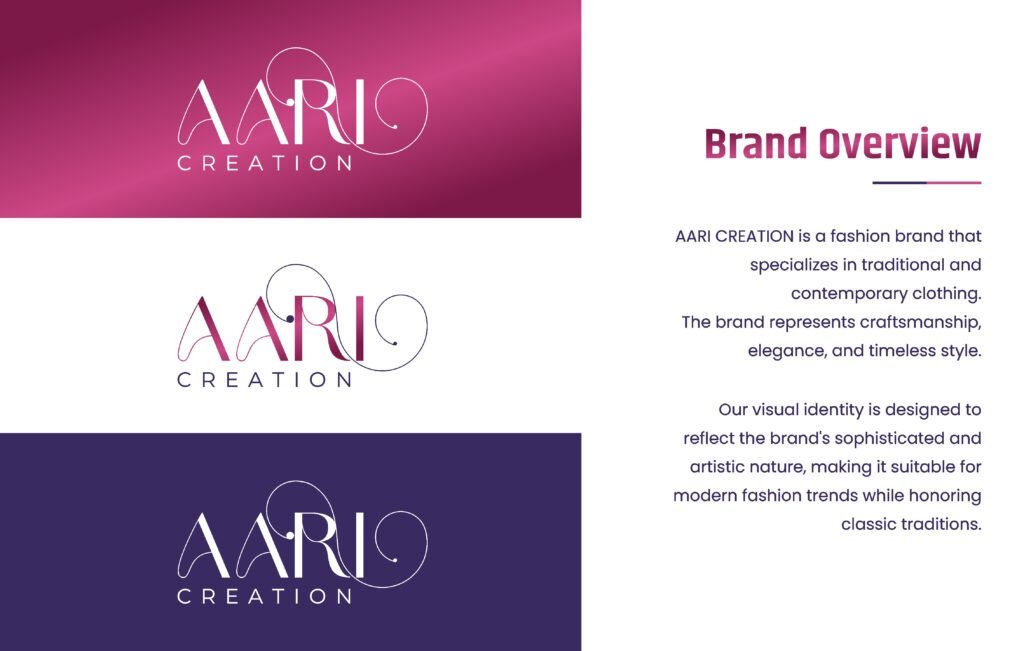 AARI
CREATION

AARI
CREATION

AARI
CREATION

Brand Overview

AARI CREATION is a fashion brand that specializes in traditional and contemporary clothing.
The brand represents craftsmanship, elegance, and timeless style.

Our visual identity is designed to reflect the brand's sophisticated and artistic nature, making it suitable for modern fashion trends while honoring classic traditions.